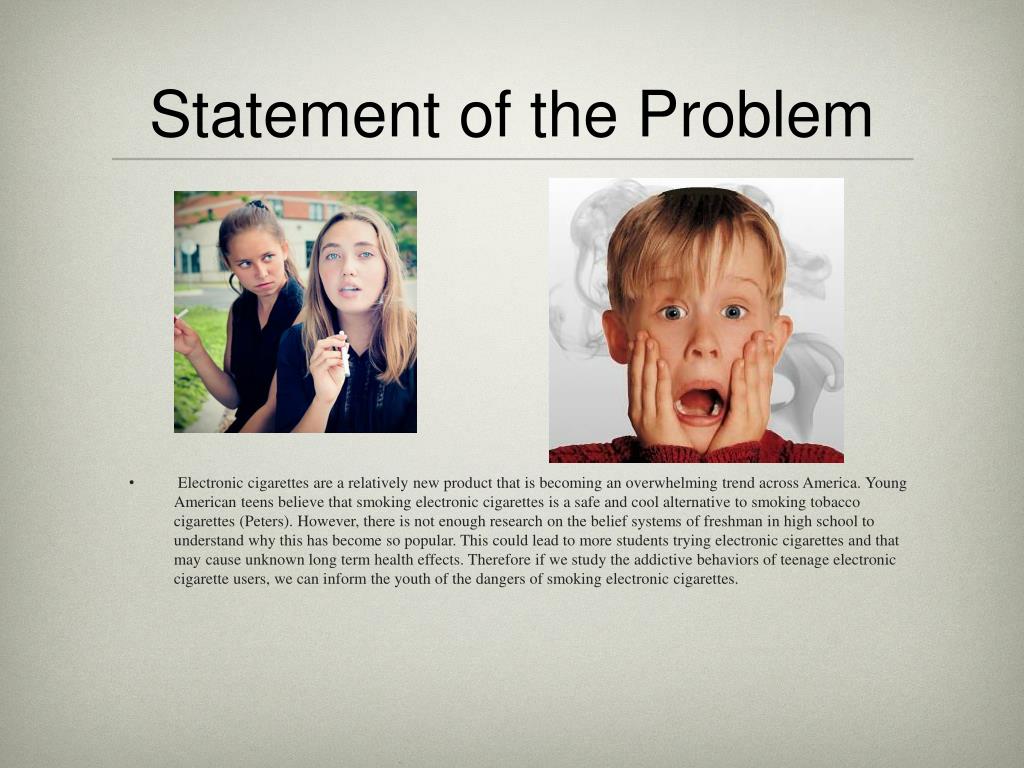 Statement of the Problem

• Electronic cigarettes are a relatively new product that is becoming an overwhelming trend across America. Young American teens believe that smoking electronic cigarettes is a safe and cool alternative to smoking tobacco cigarettes (Peters). However, there is not enough research on the belief systems of freshman in high school to understand why this has become so popular. This could lead to more students trying electronic cigarettes and that may cause unknown long term health effects. Therefore if we study the addictive behaviors of teenage electronic cigarette users, we can inform the youth of the dangers of smoking electronic cigarettes.